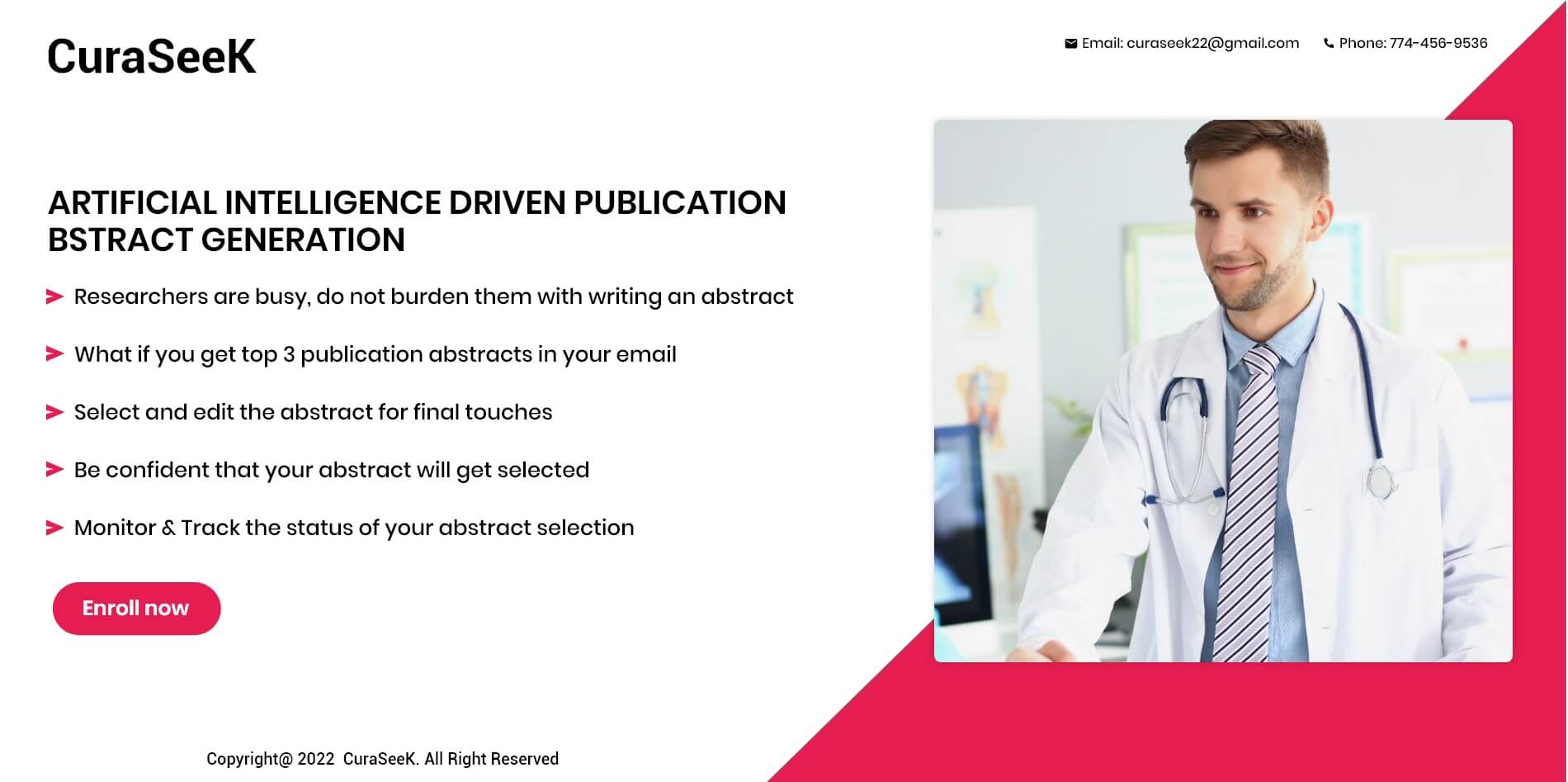 CuraSeeK

Email: curaseek22@gmail.com Phone: 774-456-9536

ARTIFICIAL INTELLIGENCE DRIVEN PUBLICATION BSTRACT GENERATION

Researchers are busy, do not burden them with writing an abstract

What if you get top 3 publication abstracts in your email

Select and edit the abstract for final touches

Be confident that your abstract will get selected

Monitor & Track the status of your abstract selection

Enroll now

Copyright@ 2022 CuraSeeK. All Right Reserved